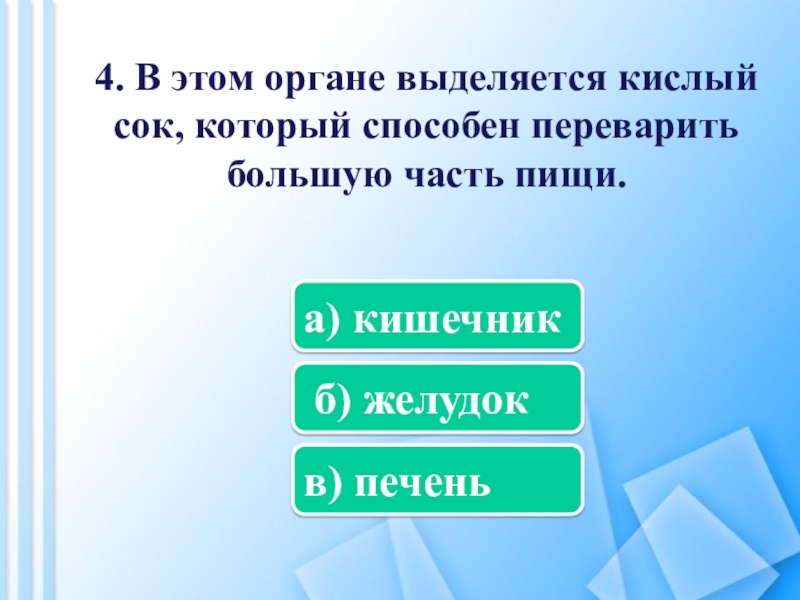 4. В этом органе выделяется кислый сок, который способен переварить большую часть пищи.

а) кишечник

б) желудок

в) печень